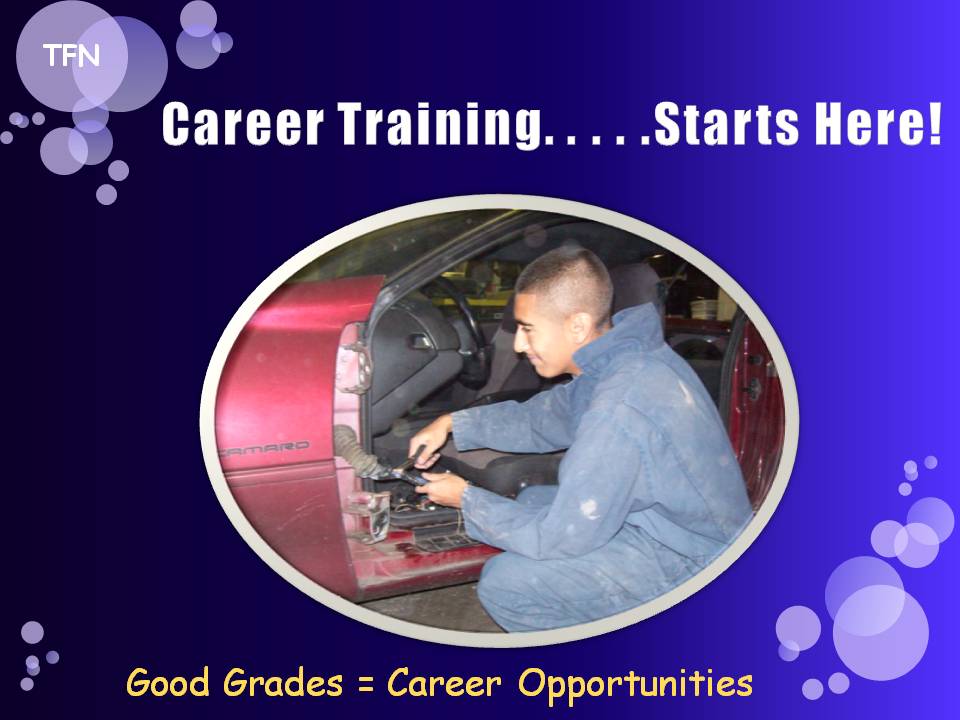 TFN

Career Training. . . . .Starts Here!

CAMARO

Good Grades = Career Opportunities